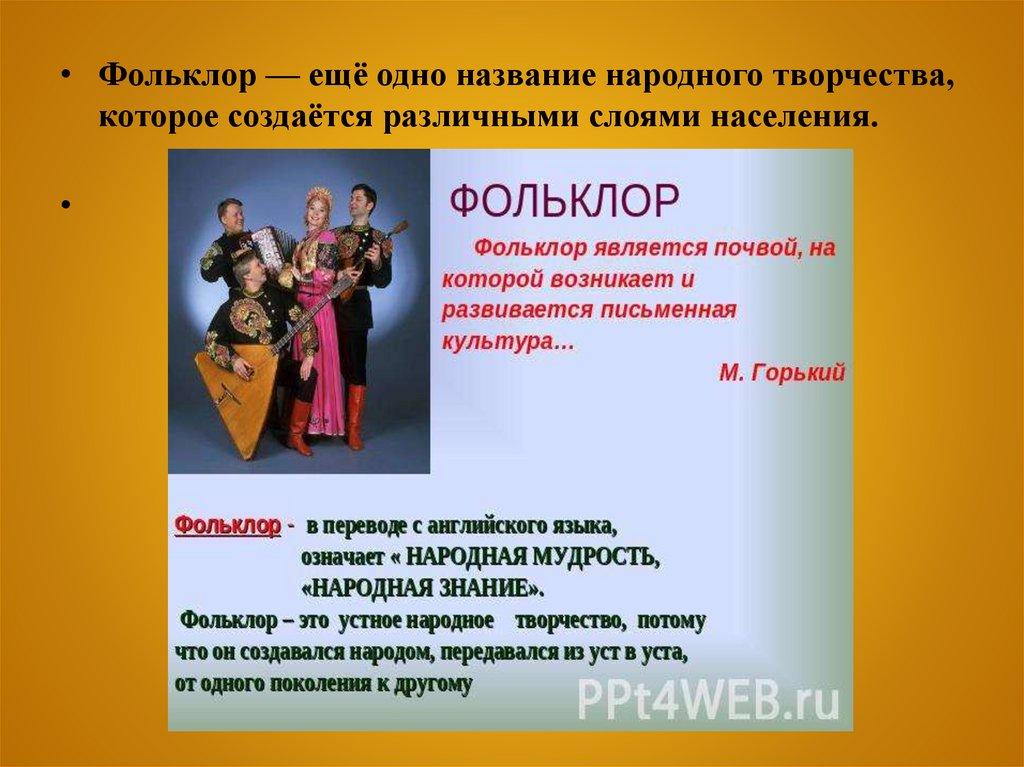 • Фольклор — ещё одно название народного творчества, которое создаётся различными слоями населения.

•

ФОЛЬКЛОР

Фольклор является почвой, на которой возникает и развивается письменная культура…

М. Горький

Фольклор - в переводе с английского языка, означает « НАРОДНАЯ МУДРОСТЬ, «НАРОДНАЯ ЗНАНИЕ».

Фольклор – это устное народное творчество, потому что он создавался народом, передавался из уст в уста, от одного поколения к другому

PPt4WEB.ru